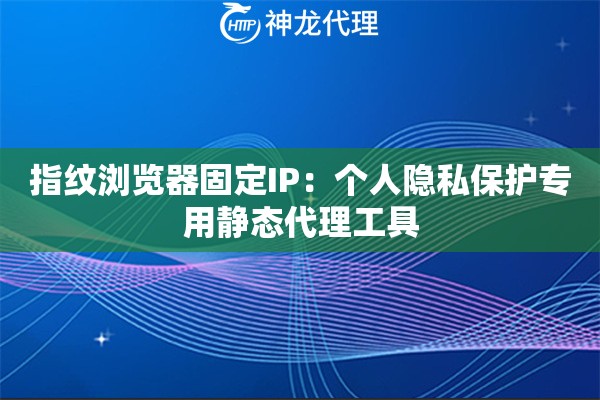 HTTP 神龙代理

指纹浏览器固定IP：个人隐私保护专用静态代理工具